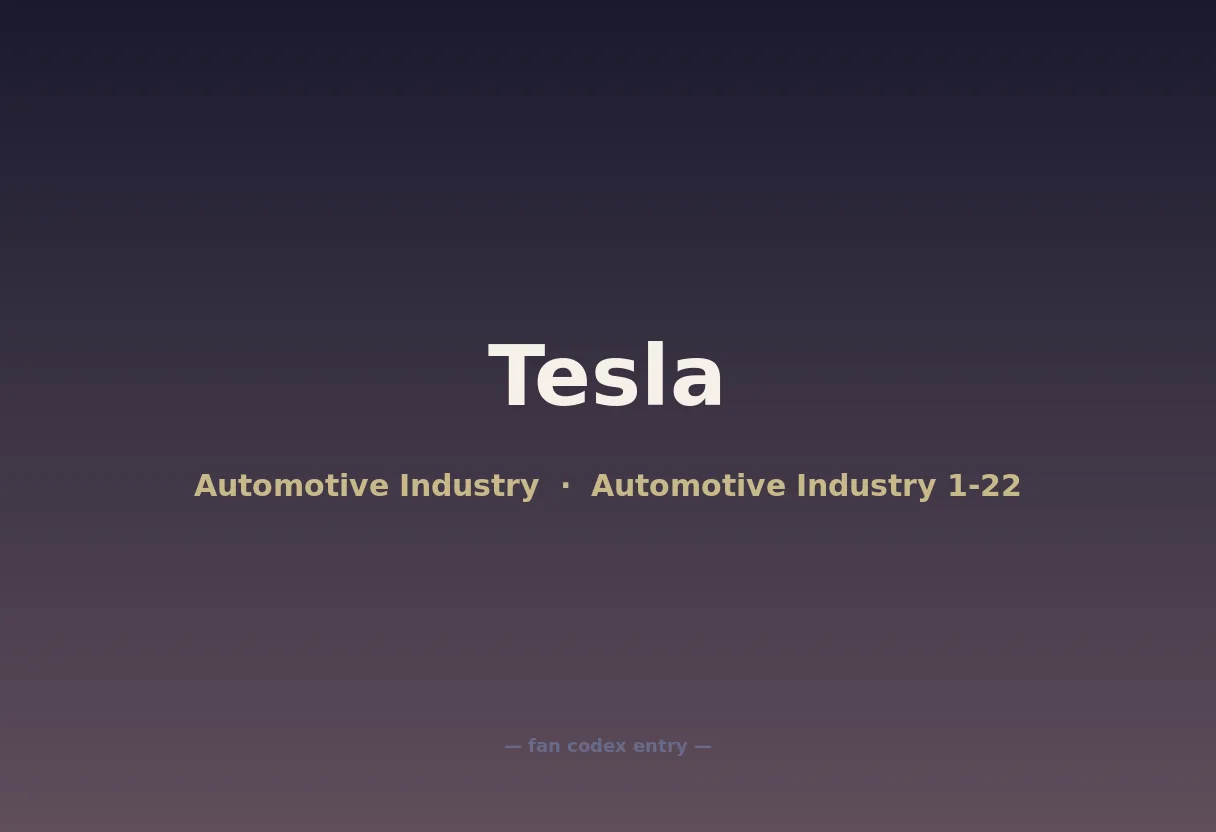 Tesla

Automotive Industry · Automotive Industry 1-22

— fan codex entry —